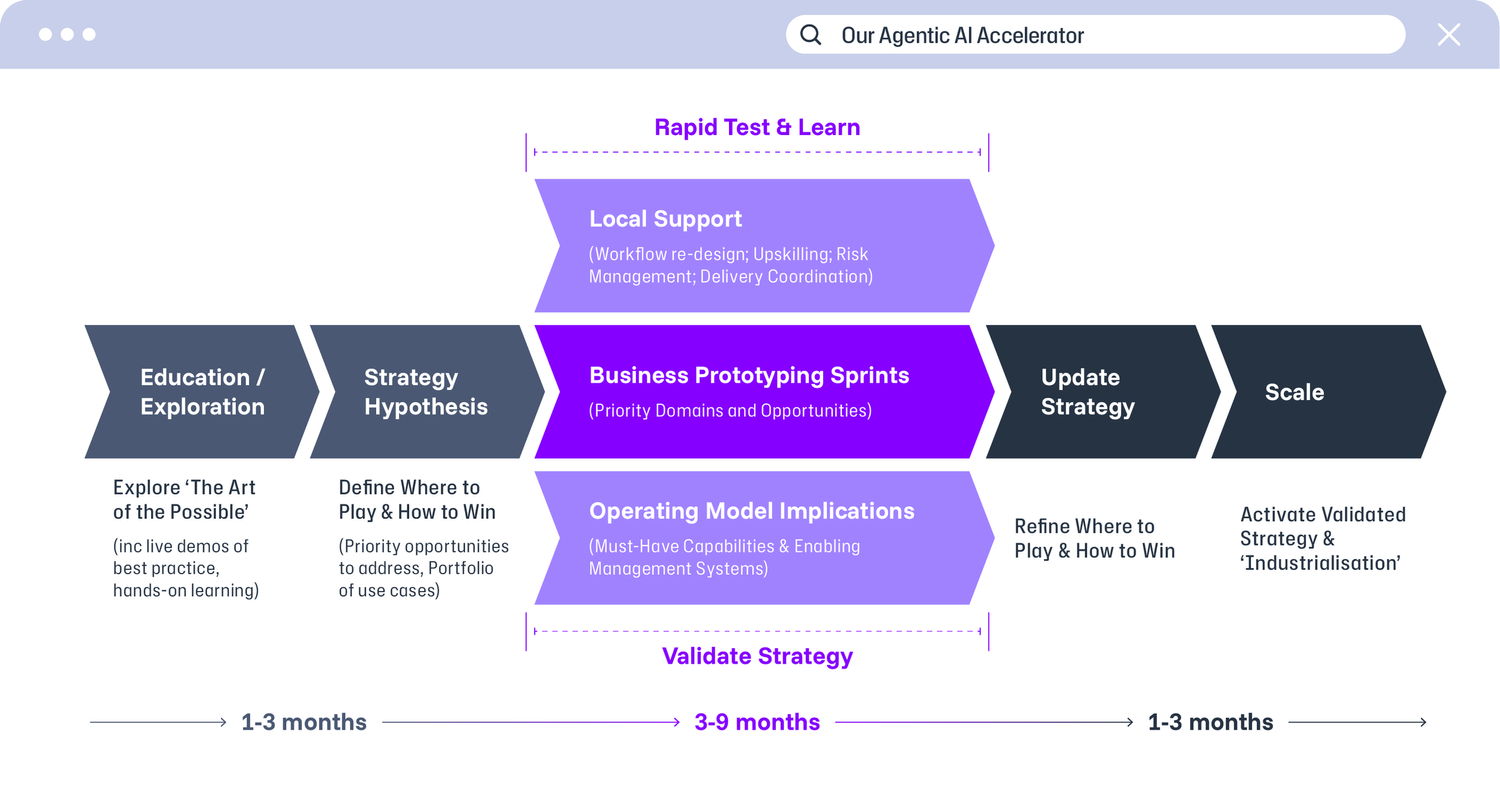 Our Agentic AI Accelerator

Rapid Test & Learn

Local Support
(Workflow re-design; Upskilling; Risk Management; Delivery Coordination)

Education / Exploration

Strategy Hypothesis

Business Prototyping Sprints
(Priority Domains and Opportunities)

Update Strategy

Scale

Explore 'The Art of the Possible'
(inc live demos of best practice, hands-on learning)

Define Where to Play & How to Win
(Priority opportunities to address, Portfolio of use cases)

Operating Model Implications
(Must-Have Capabilities & Enabling Management Systems)

Refine Where to Play & How to Win

Activate Validated Strategy & 'Industrialisation'

Validate Strategy

1-3 months
3-9 months
1-3 months